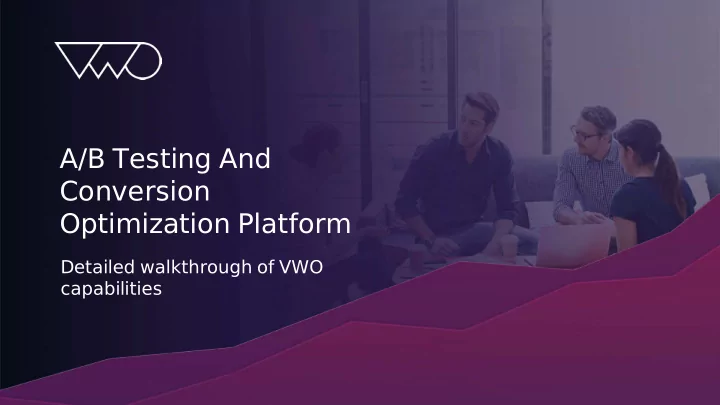 VWO

A/B Testing And Conversion Optimization Platform

Detailed walkthrough of VWO capabilities